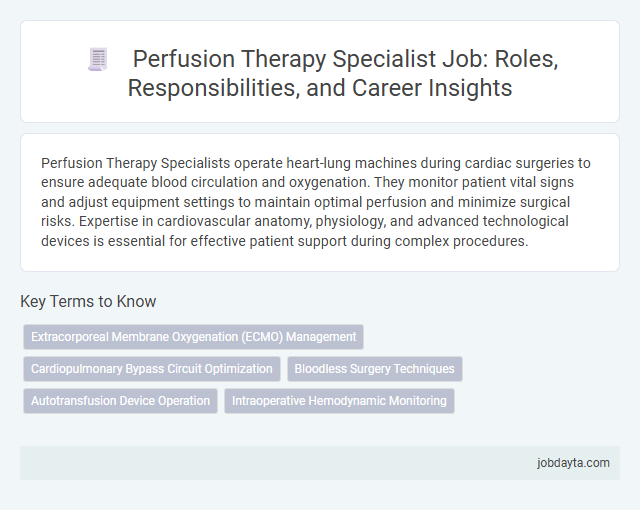 Perfusion Therapy Specialist Job: Roles, Responsibilities, and Career Insights

Perfusion Therapy Specialists operate heart-lung machines during cardiac surgeries to ensure adequate blood circulation and oxygenation. They monitor patient vital signs and adjust equipment settings to maintain optimal perfusion and minimize surgical risks. Expertise in cardiovascular anatomy, physiology, and advanced technological devices is essential for effective patient support during complex procedures.

Key Terms to Know

Extracorporeal Membrane Oxygenation (ECMO) Management

Cardiopulmonary Bypass Circuit Optimization

Bloodless Surgery Techniques

Autotransfusion Device Operation

Intraoperative Hemodynamic Monitoring

jobdayta.com